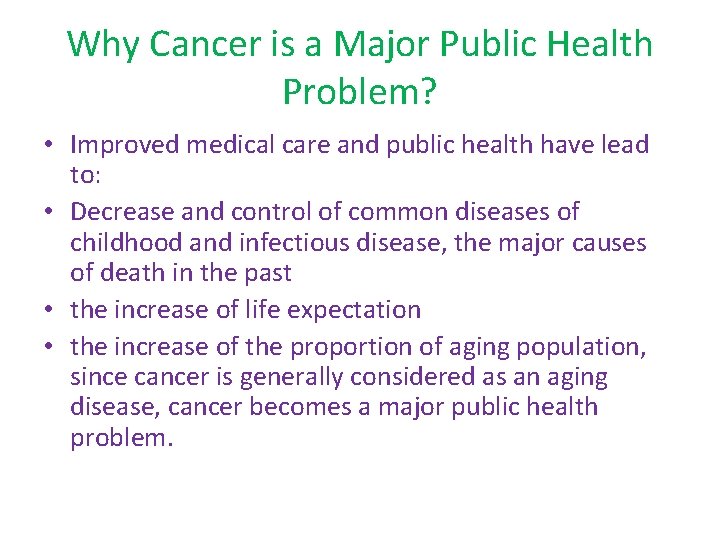 Why Cancer is a Major Public Health Problem?

• Improved medical care and public health have lead to:
• Decrease and control of common diseases of childhood and infectious disease, the major causes of death in the past
• the increase of life expectation
• the increase of the proportion of aging population, since cancer is generally considered as an aging disease, cancer becomes a major public health problem.